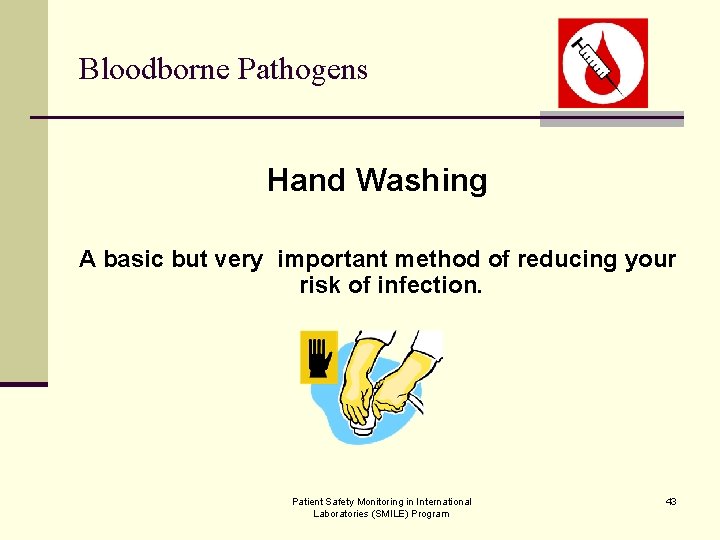 Bloodborne Pathogens

Hand Washing

A basic but very important method of reducing your risk of infection.

Patient Safety Monitoring in International Laboratories (SMILE) Program

43